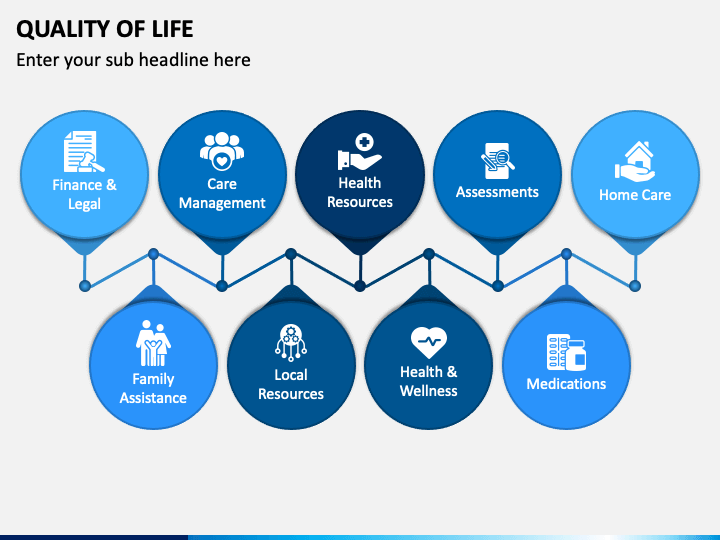 QUALITY OF LIFE

Enter your sub headline here

Finance & Legal

Care Management

Health Resources

Assessments

Home Care

Family Assistance

Local Resources

Health & Wellness

Medications